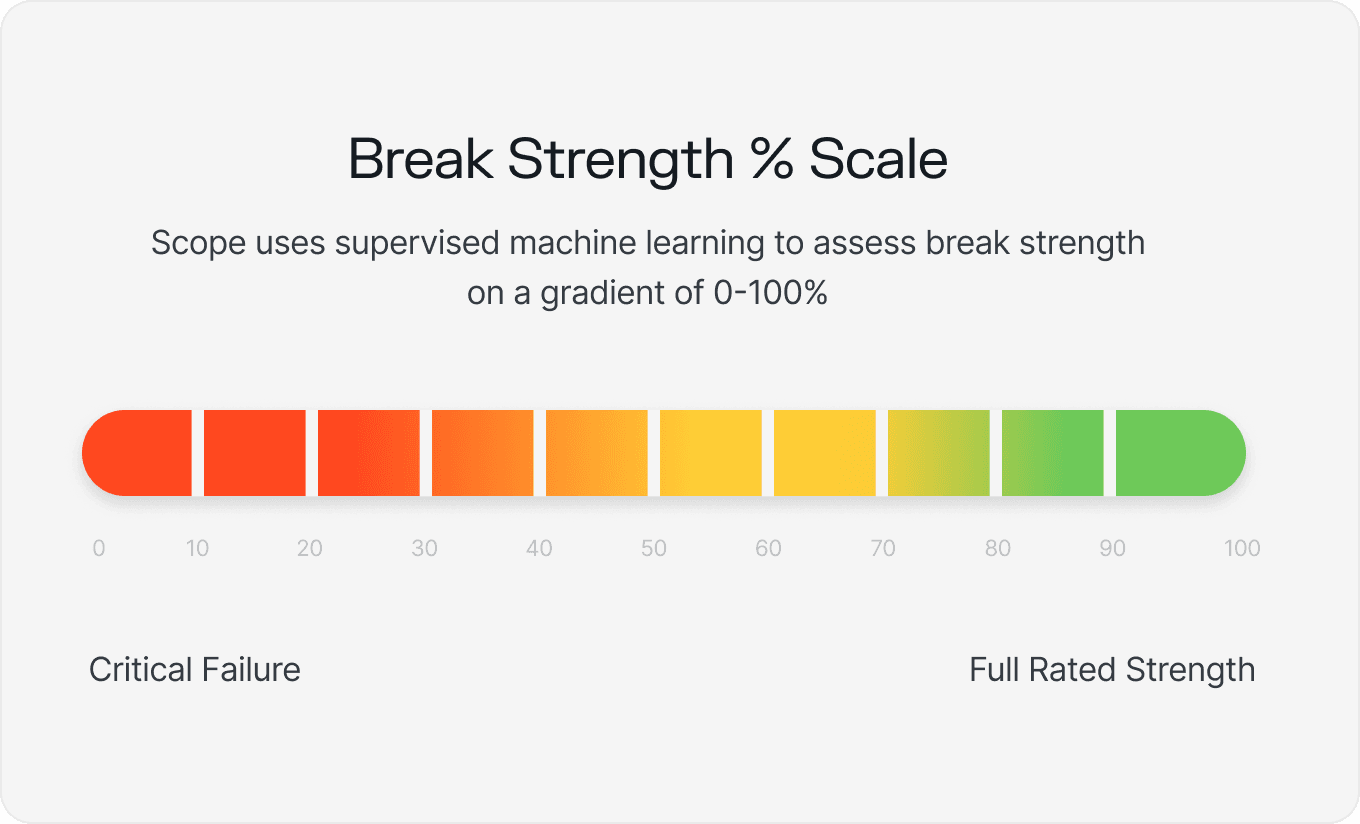 Break Strength % Scale

Scope uses supervised machine learning to assess break strength on a gradient of 0-100%

0 10 20 30 40 50 60 70 80 90 100

Critical Failure

Full Rated Strength